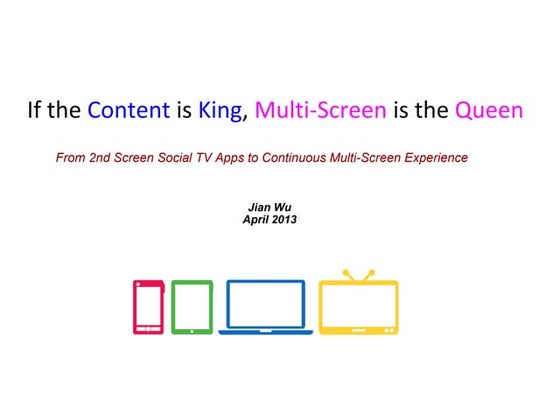 If the Content is King, Multi-Screen is the Queen

From 2nd Screen Social TV Apps to Continuous Multi-Screen Experience

Jian Wu
April 2013